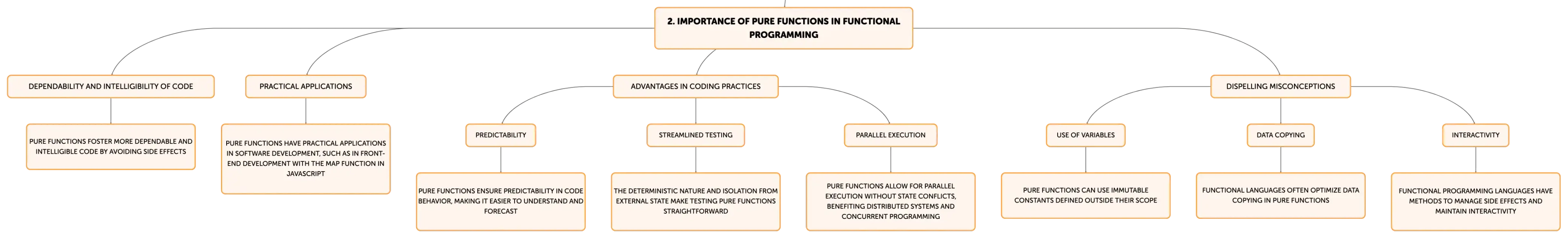 2. IMPORTANCE OF PURE FUNCTIONS IN FUNCTIONAL PROGRAMMING

DEPENDABILITY AND INTELLIGIBILITY OF CODE

PURE FUNCTIONS FOSTER MORE DEPENDABLE AND INTELLIGIBLE CODE BY AVOIDING SIDE EFFECTS

PRACTICAL APPLICATIONS

PURE FUNCTIONS HAVE PRACTICAL APPLICATIONS IN SOFTWARE DEVELOPMENT, SUCH AS IN FRONT-END DEVELOPMENT WITH THE MAP FUNCTION IN JAVASCRIPT

ADVANTAGES IN CODING PRACTICES

PREDICTABILITY

PURE FUNCTIONS ENSURE PREDICTABILITY IN CODE BEHAVIOR, MAKING IT EASIER TO UNDERSTAND AND FORECAST

STREAMLINED TESTING

THE DETERMINISTIC NATURE AND ISOLATION FROM EXTERNAL STATE MAKE TESTING PURE FUNCTIONS STRAIGHTFORWARD

PARALLEL EXECUTION

PURE FUNCTIONS ALLOW FOR PARALLEL EXECUTION WITHOUT STATE CONFLICTS, BENEFITING DISTRIBUTED SYSTEMS AND CONCURRENT PROGRAMMING

DISPELLING MISCONCEPTIONS

USE OF VARIABLES

PURE FUNCTIONS CAN USE IMMUTABLE CONSTANTS DEFINED OUTSIDE THEIR SCOPE

DATA COPYING

FUNCTIONAL LANGUAGES OFTEN OPTIMIZE DATA COPYING IN PURE FUNCTIONS

INTERACTIVITY

FUNCTIONAL PROGRAMMING LANGUAGES HAVE METHODS TO MANAGE SIDE EFFECTS AND MAINTAIN INTERACTIVITY